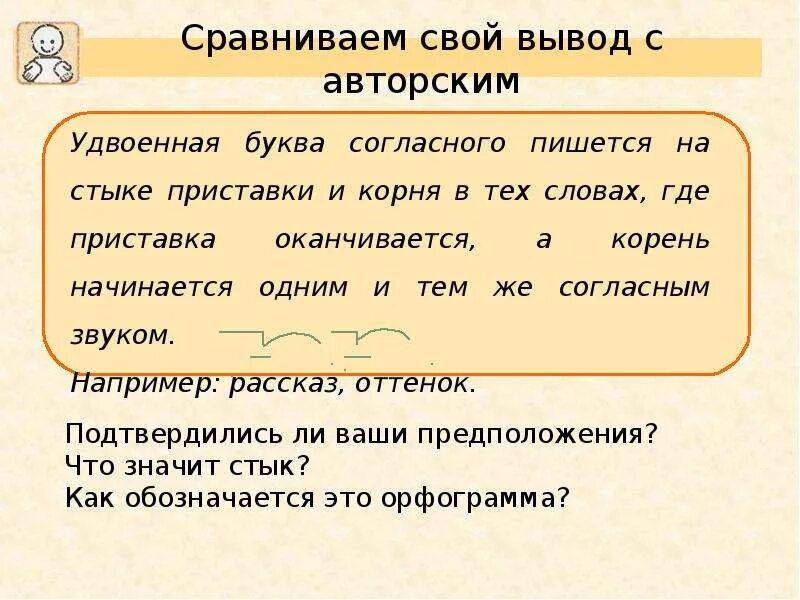 Сравниваем свой вывод с авторским

Удвоенная буква согласного пишется на стыке приставки и корня в тех словах, где приставка оканчивается, а корень начинается одним и тем же согласным звуком.

Например: рассказ, оттенок.

Подтвердились ли ваши предположения?
Что значит стык?
Как обозначается это орфограмма?